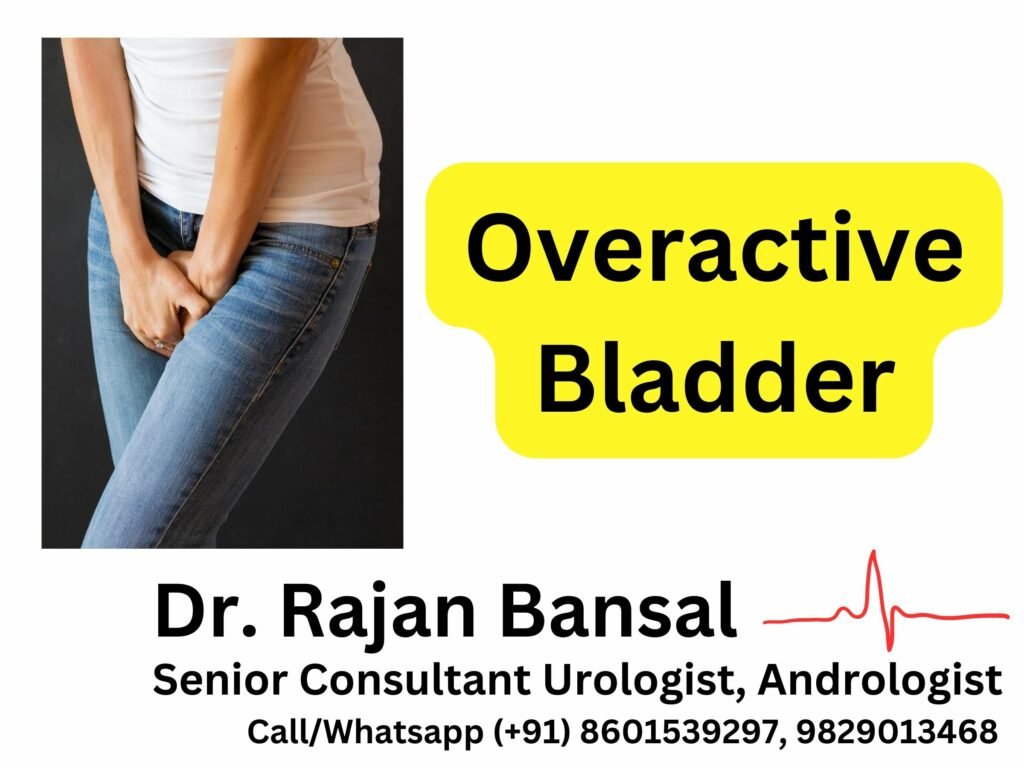 Overactive Bladder

Dr. Rajan Bansal

Senior Consultant Urologist, Andrologist

Call/Whatsapp (+91) 8601539297, 9829013468